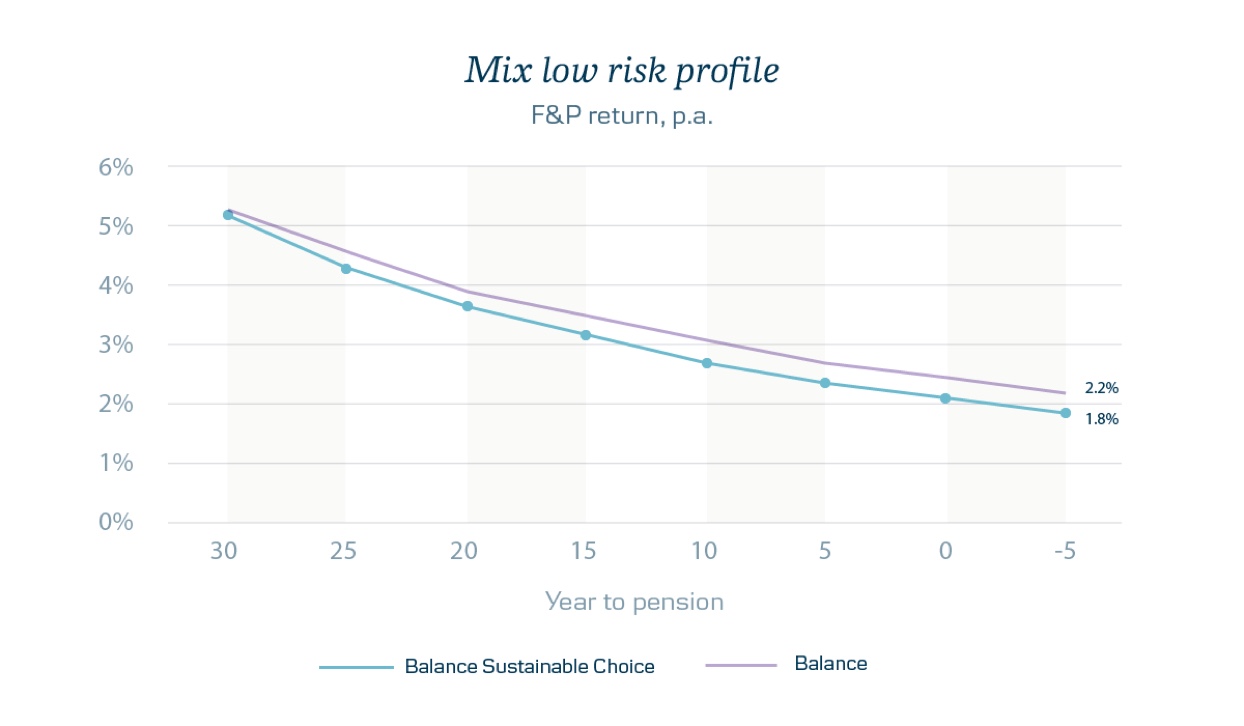 Mix low risk profile
F&P return, p.a.

6%
5%
4%
3%
2%
1%
0%

2.2%
1.8%

30 25 20 15 10 5 0 -5

Year to pension

Balance Sustainable Choice
Balance